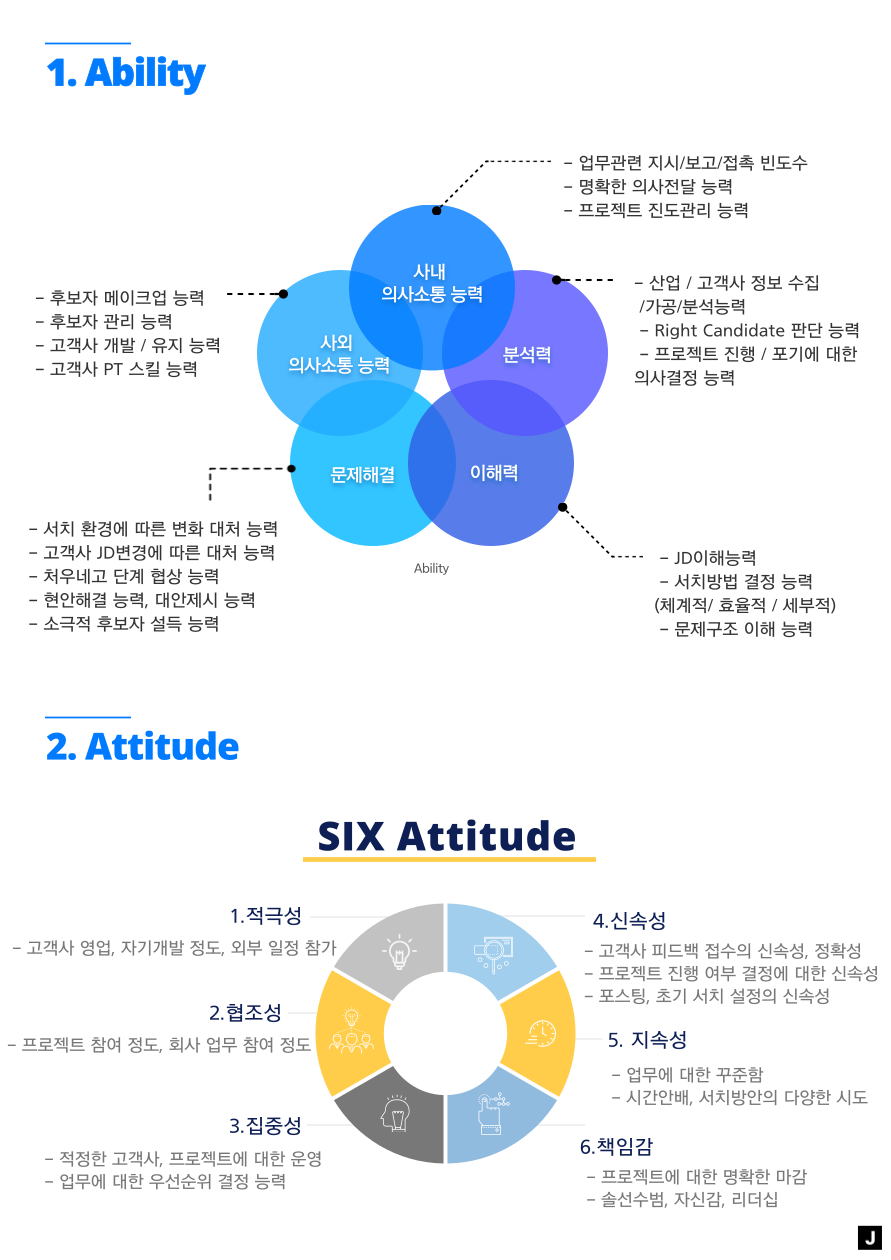 1. Ability

- 업무관련 지시/보고/접촉 빈도수
- 명확한 의사전달 능력
- 프로젝트 진도관리 능력

사내 의사소통 능력

- 후보자 메이크업 능력
- 후보자 관리 능력
- 고객사 개발 / 유지 능력
- 고객사 PT 스킬 능력

사외 의사소통 능력

- 산업 / 고객사 정보 수집 /가공/분석능력
- Right Candidate 판단 능력
- 프로젝트 진행 / 포기에 대한 의사결정 능력

분석력

문제해결

이해력

- 서치 환경에 따른 변화 대처 능력
- 고객사 JD변경에 따른 대처 능력
- 처우네고 단계 협상 능력
- 현안해결 능력, 대안제시 능력
- 소극적 후보자 설득 능력

Ability

- JD이해능력
- 서치방법 결정 능력 (체계적/ 효율적 / 세부적)
- 문제구조 이해 능력

2. Attitude

SIX Attitude

1.적극성
- 고객사 영업, 자기개발 정도, 외부 일정 참가

2.협조성
- 프로젝트 참여 정도, 회사 업무 참여 정도

3.집중성
- 적정한 고객사, 프로젝트에 대한 운영
- 업무에 대한 우선순위 결정 능력

4.신속성
- 고객사 피드백 접수의 신속성, 정확성
- 프로젝트 진행 여부 결정에 대한 신속성
- 포스팅, 초기 서치 설정의 신속성

5. 지속성
- 업무에 대한 꾸준함
- 시간안배, 서치방안의 다양한 시도

6.책임감
- 프로젝트에 대한 명확한 마감
- 솔선수범, 자신감, 리더십

J